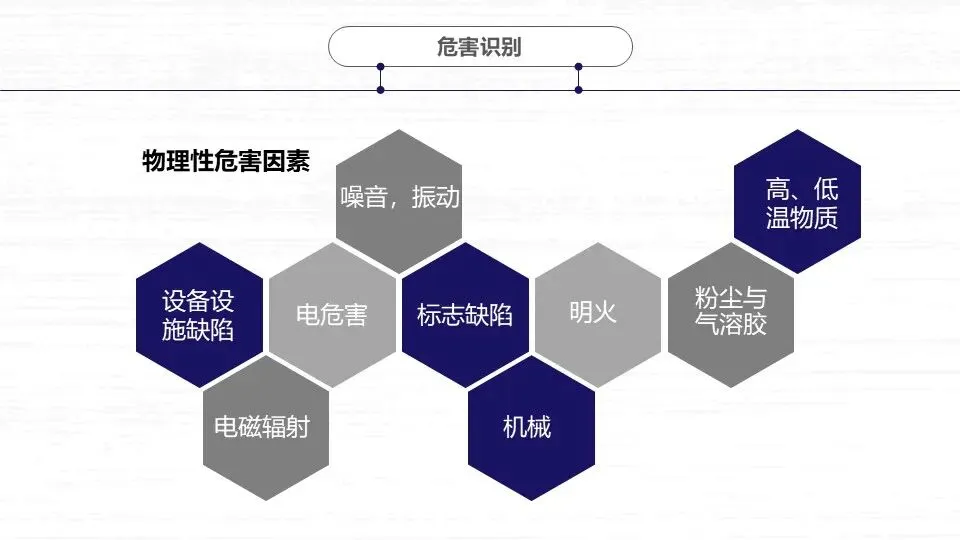 危害识别

物理性危害因素

噪音，振动

高、低温物质

设备设施缺陷

电危害

标志缺陷

明火

粉尘与气溶胶

电磁辐射

机械